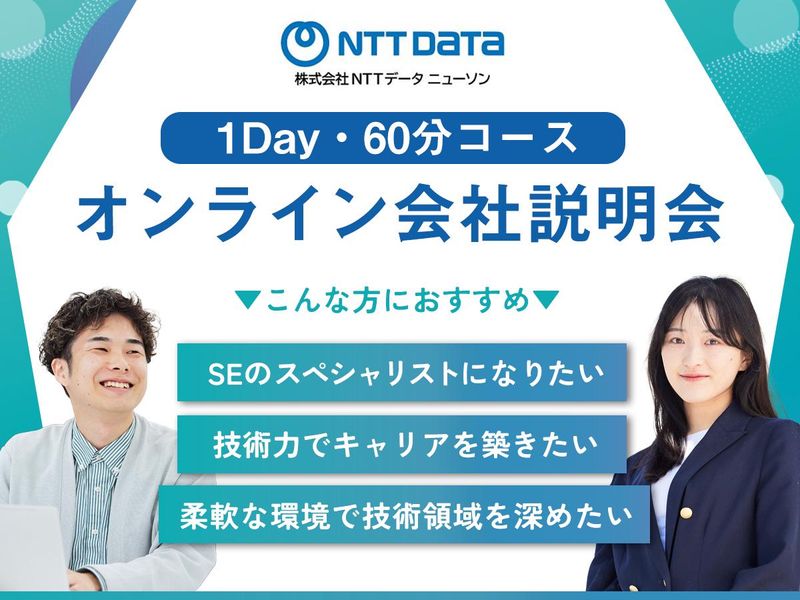 NTT DATA
株式会社NTTデータ ニューソン

1Day・60分コース
オンライン会社説明会

▼こんな方におすすめ▼

SEのスペシャリストになりたい
技術力でキャリアを築きたい
柔軟な環境で技術領域を深めたい